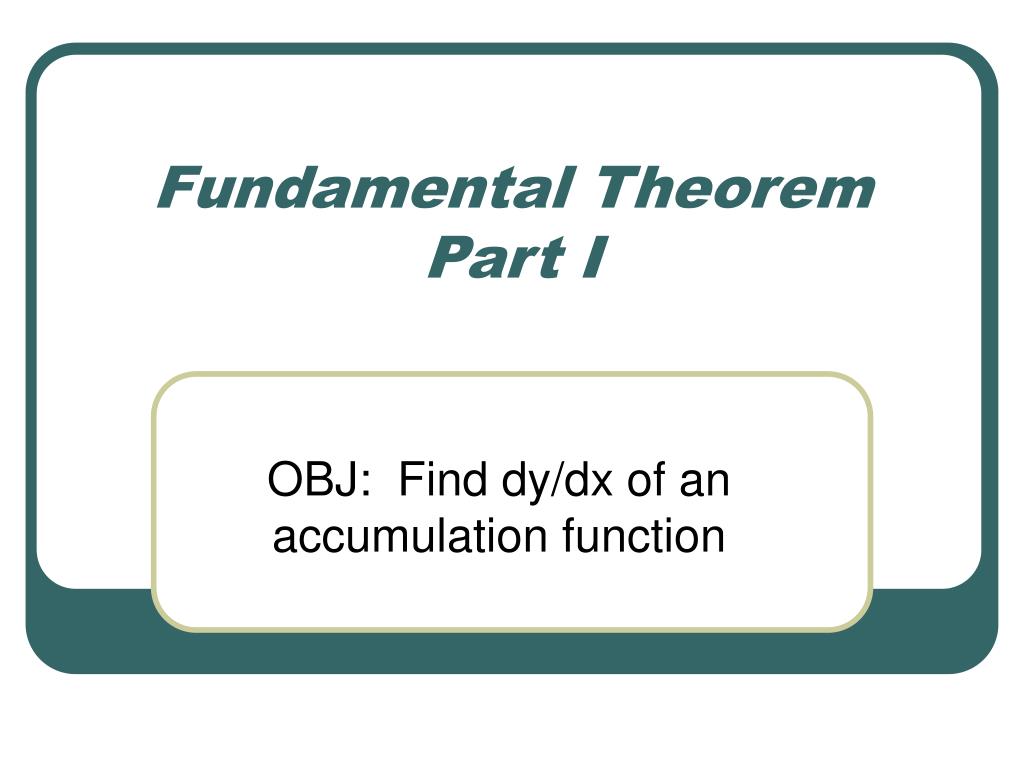 Fundamental Theorem
Part I

OBJ:  Find dy/dx of an accumulation function